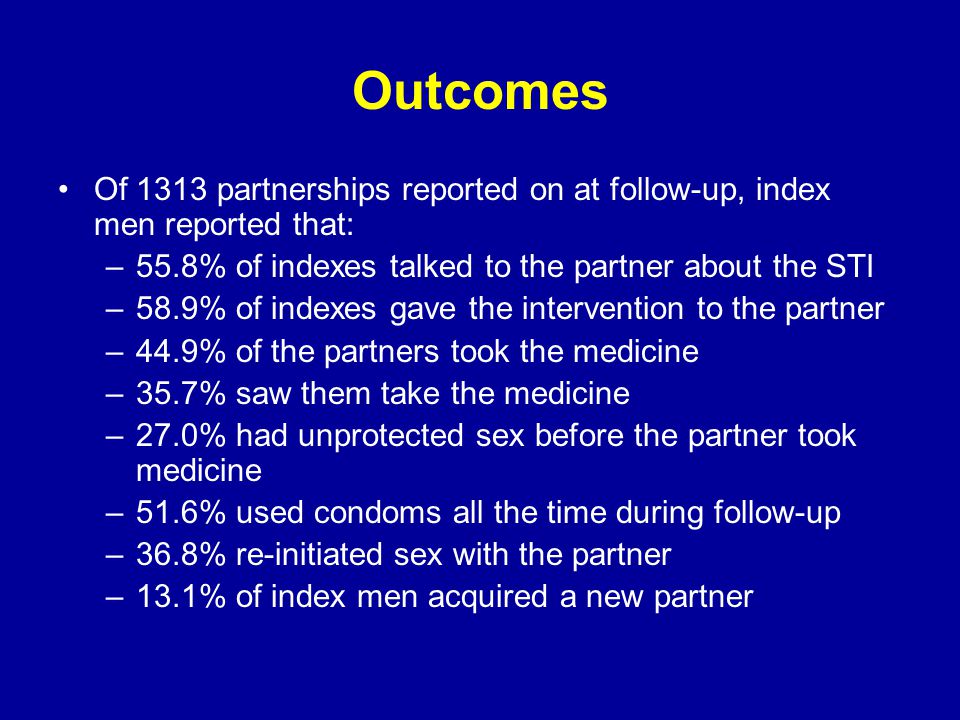 Outcomes

• Of 1313 partnerships reported on at follow-up, index men reported that:
– 55.8% of indexes talked to the partner about the STI
– 58.9% of indexes gave the intervention to the partner
– 44.9% of the partners took the medicine
– 35.7% saw them take the medicine
– 27.0% had unprotected sex before the partner took medicine
– 51.6% used condoms all the time during follow-up
– 36.8% re-initiated sex with the partner
– 13.1% of index men acquired a new partner